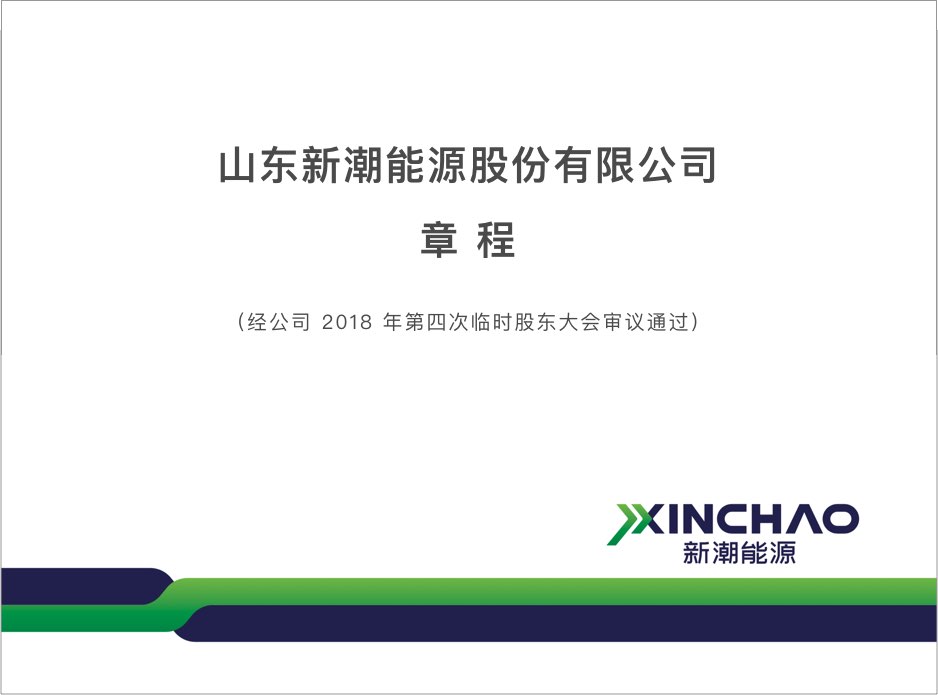 山东新潮能源股份有限公司

章 程

（经公司 2018 年第四次临时股东大会审议通过）

XINCHAO
新潮能源